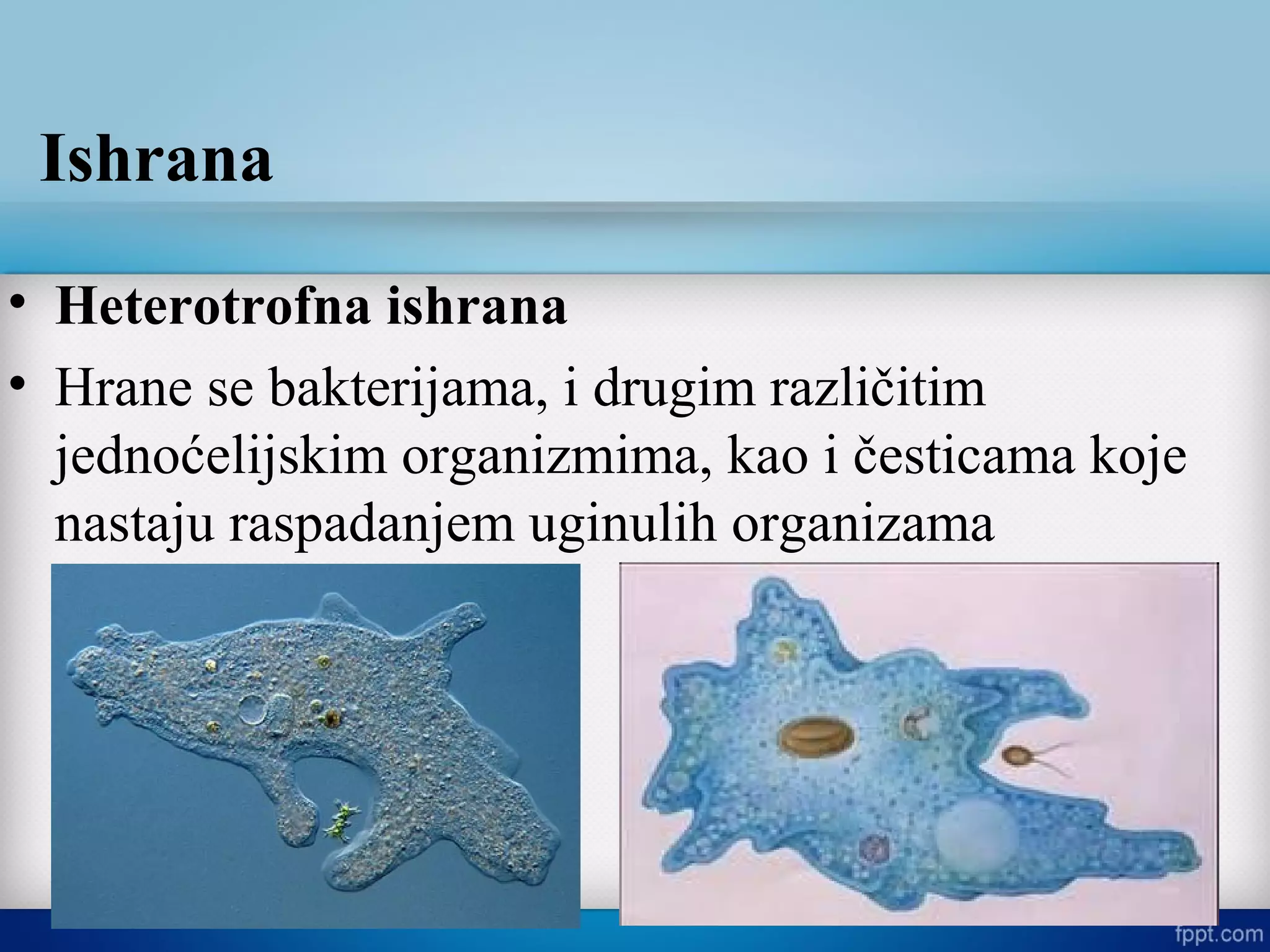 Ishrana

• Heterotrofna ishrana
• Hrane se bakterijama, i drugim različitim jednoćelijskim organizmima, kao i česticama koje nastaju raspadanjem uginulih organizama

fppt.com